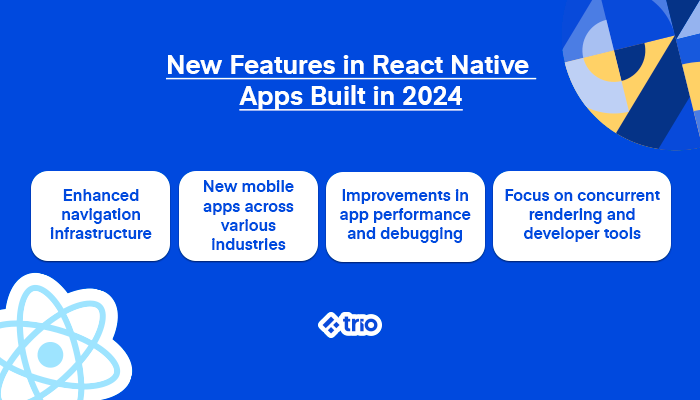 New Features in React Native Apps Built in 2024

Enhanced navigation infrastructure

New mobile apps across various industries

Improvements in app performance and debugging

Focus on concurrent rendering and developer tools

trio